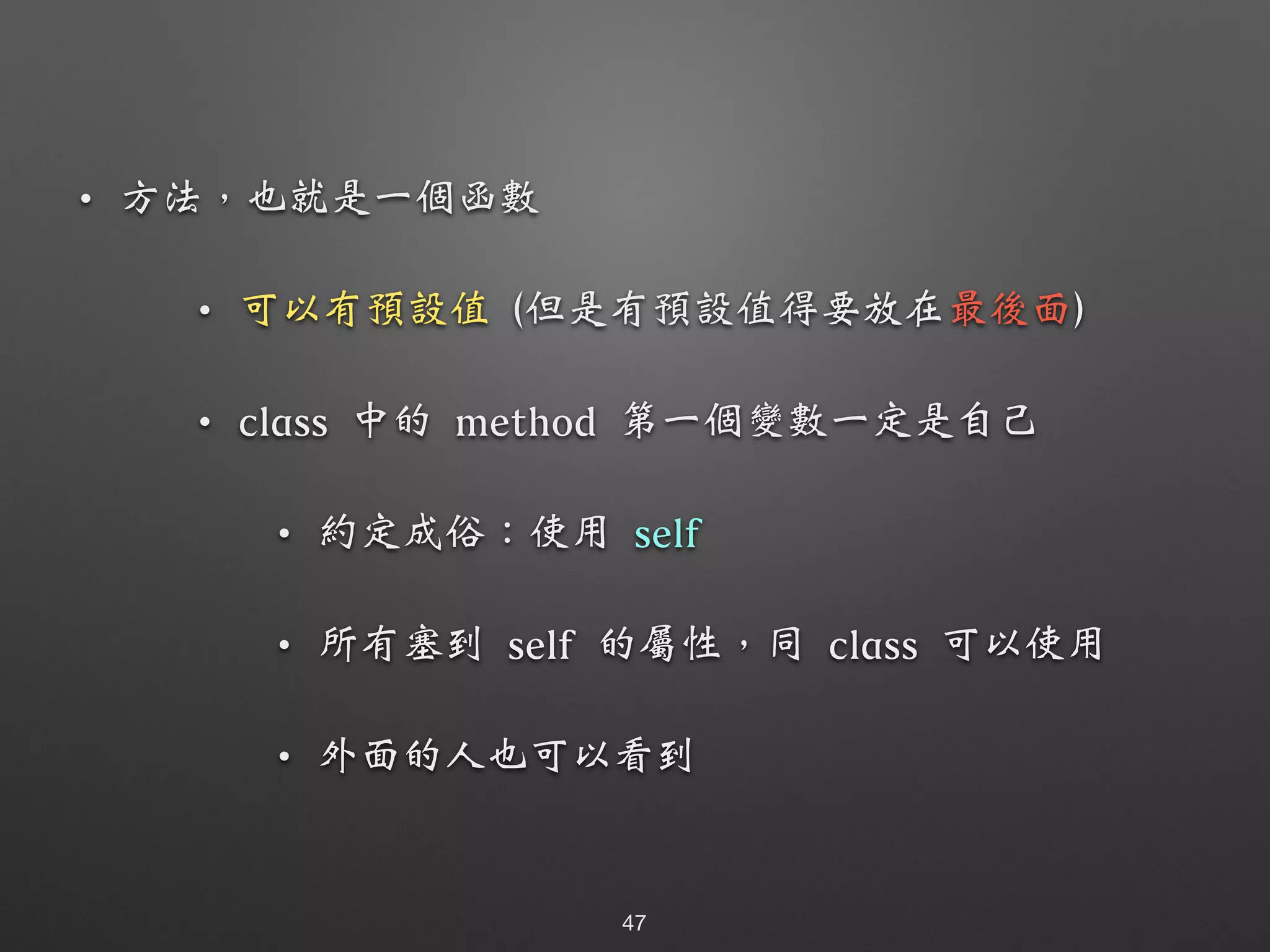 • 方法，也就是一個函數

• 可以有預設值 (但是有預設值得要放在最後面)

• class 中的 method 第一個變數一定是自己

• 約定成俗：使用 self

• 所有塞到 self 的屬性，同 class 可以使用

• 外面的人也可以看到

47